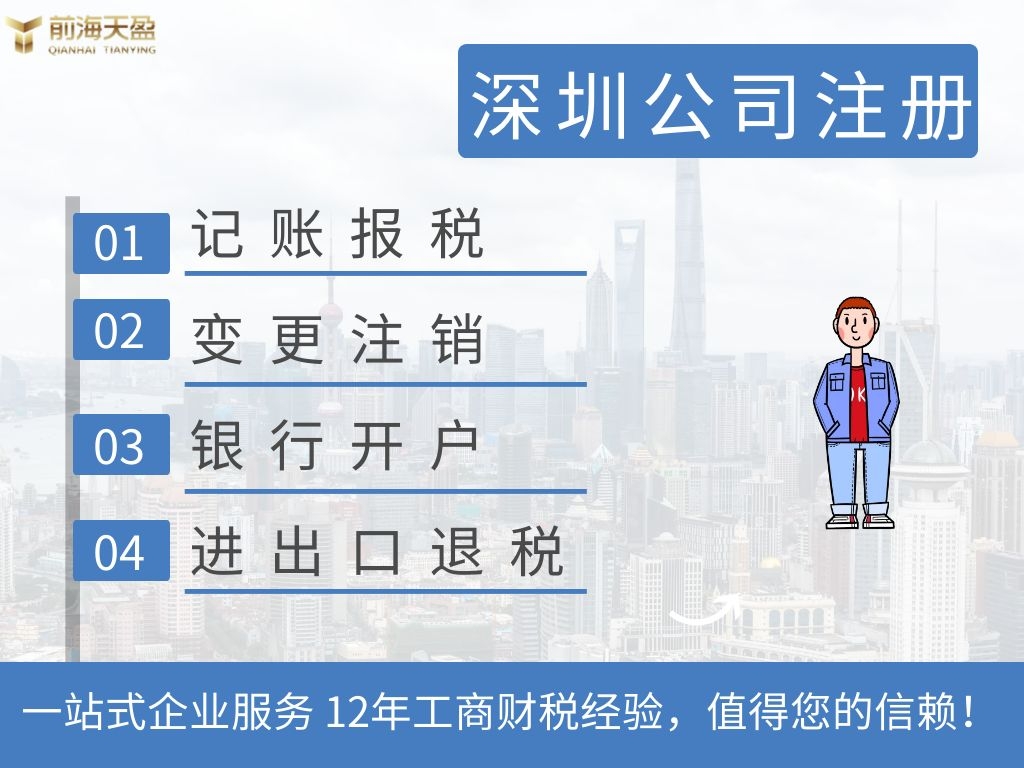 前海天盈
QIANHAI TIANYING

深圳公司注册

01 记账报税

02 变更注销

03 银行开户

04 进出口退税

OK

一站式企业服务 12年工商财税经验，值得您的信赖！